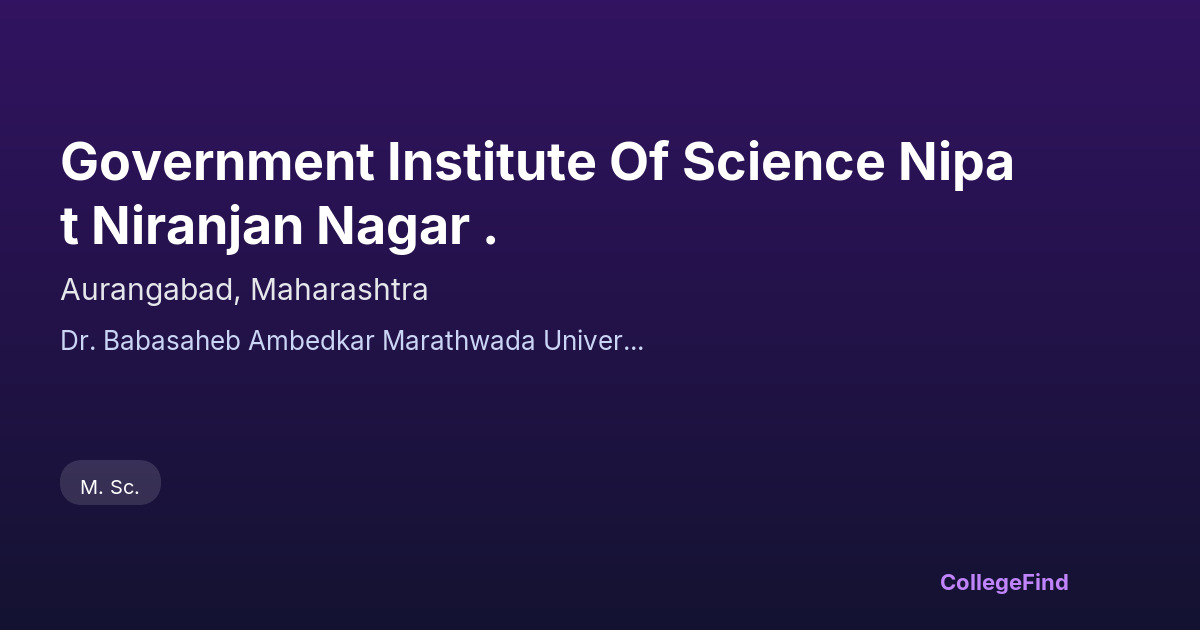 Government Institute Of Science Nipat Niranjan Nagar .

Aurangabad, Maharashtra

Dr. Babasaheb Ambedkar Marathwada Univer...

M. Sc.

CollegeFind